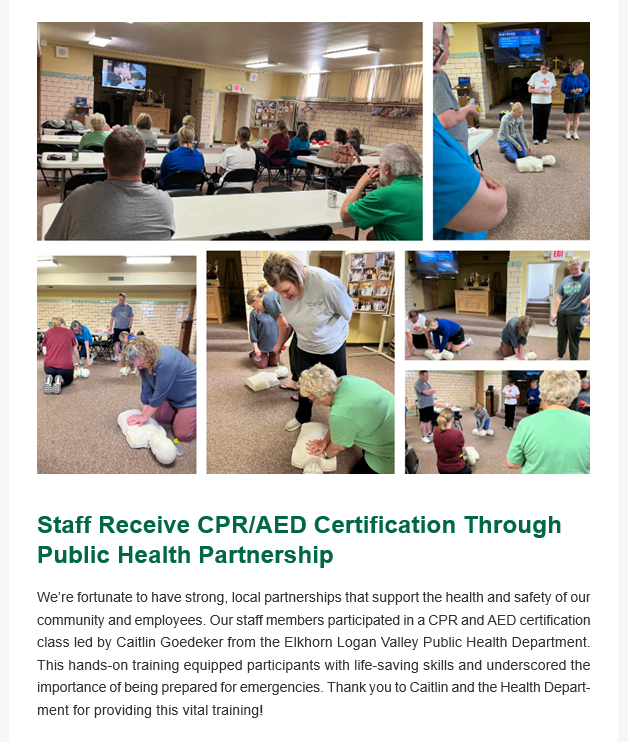 Staff Receive CPR/AED Certification Through Public Health Partnership

We're fortunate to have strong, local partnerships that support the health and safety of our community and employees. Our staff members participated in a CPR and AED certification class led by Caitlin Goedeker from the Elkhorn Logan Valley Public Health Department. This hands-on training equipped participants with life-saving skills and underscored the importance of being prepared for emergencies. Thank you to Caitlin and the Health Department for providing this vital training!